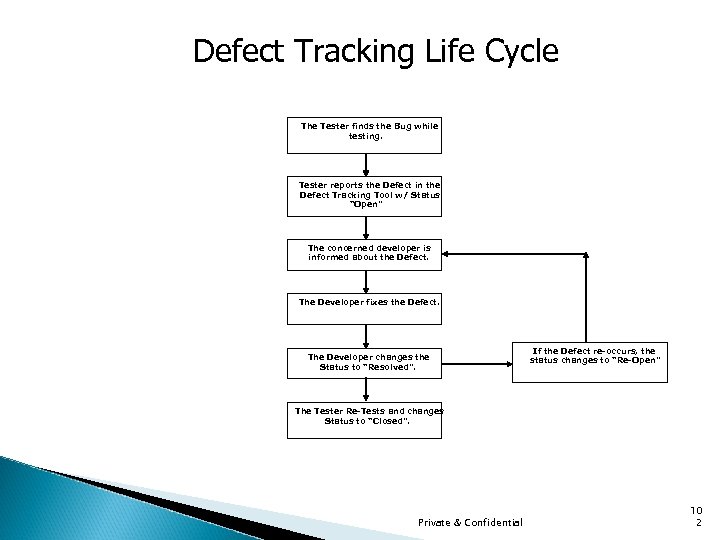 Defect Tracking Life Cycle

The Tester finds the Bug while testing.

Tester reports the Defect in the Defect Tracking Tool w/ Status "Open"

The concerned developer is informed about the Defect.

The Developer fixes the Defect.

The Developer changes the Status to "Resolved".

The Tester Re-Tests and changes Status to "Closed".

If the Defect re-occurs, the status changes to "Re-Open"

Private & Confidential

10
2